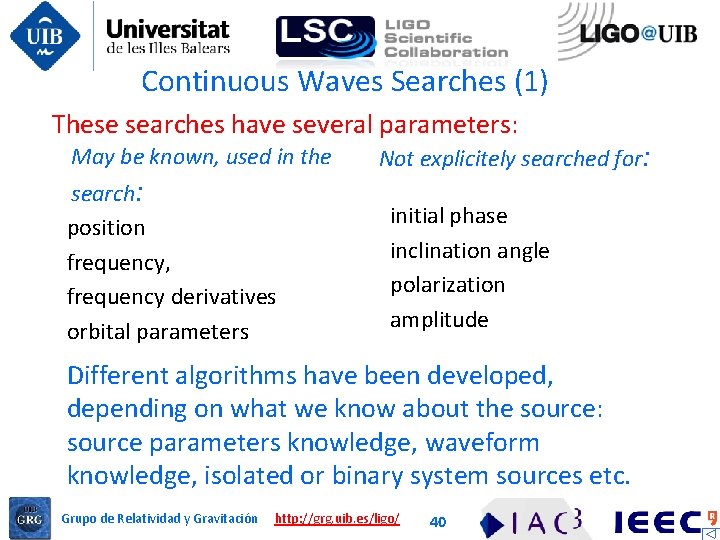 UIB Universitat de les Illes Balears

LSC LIGO Scientific Collaboration

LIGO@UIB

Continuous Waves Searches (1)

These searches have several parameters:

May be known, used in the search:

position

frequency,

frequency derivatives

orbital parameters

Not explicitely searched for:

initial phase

inclination angle

polarization

amplitude

Different algorithms have been developed, depending on what we know about the source: source parameters knowledge, waveform knowledge, isolated or binary system sources etc.

UIB GRG Grupo de Relatividad y Gravitación http://grg.uib.es/ligo/ 40 IAC3 IEEC